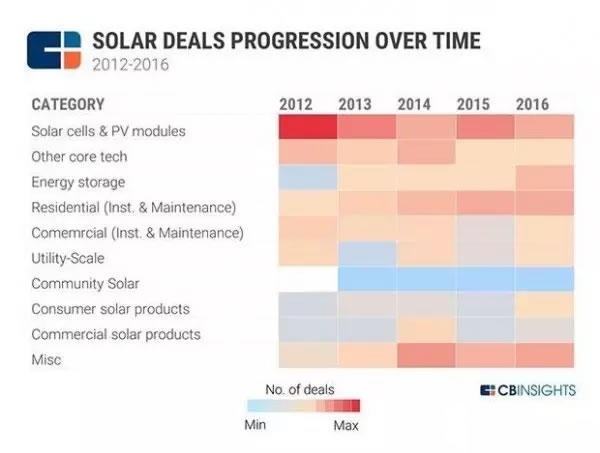 SOLAR DEALS PROGRESSION OVER TIME
2012-2016

| CATEGORY | 2012 | 2013 | 2014 | 2015 | 2016 |
|---|---|---|---|---|---|
| Solar cells & PV modules | | | | | |
| Other core tech | | | | | |
| Energy storage | | | | | |
| Residential (Inst. & Maintenance) | | | | | |
| Comemrcial (Inst. & Maintenance) | | | | | |
| Utility-Scale | | | | | |
| Community Solar | | | | | |
| Consumer solar products | | | | | |
| Commercial solar products | | | | | |
| Misc | | | | | |

No. of deals
Min Max

CBINSIGHTS